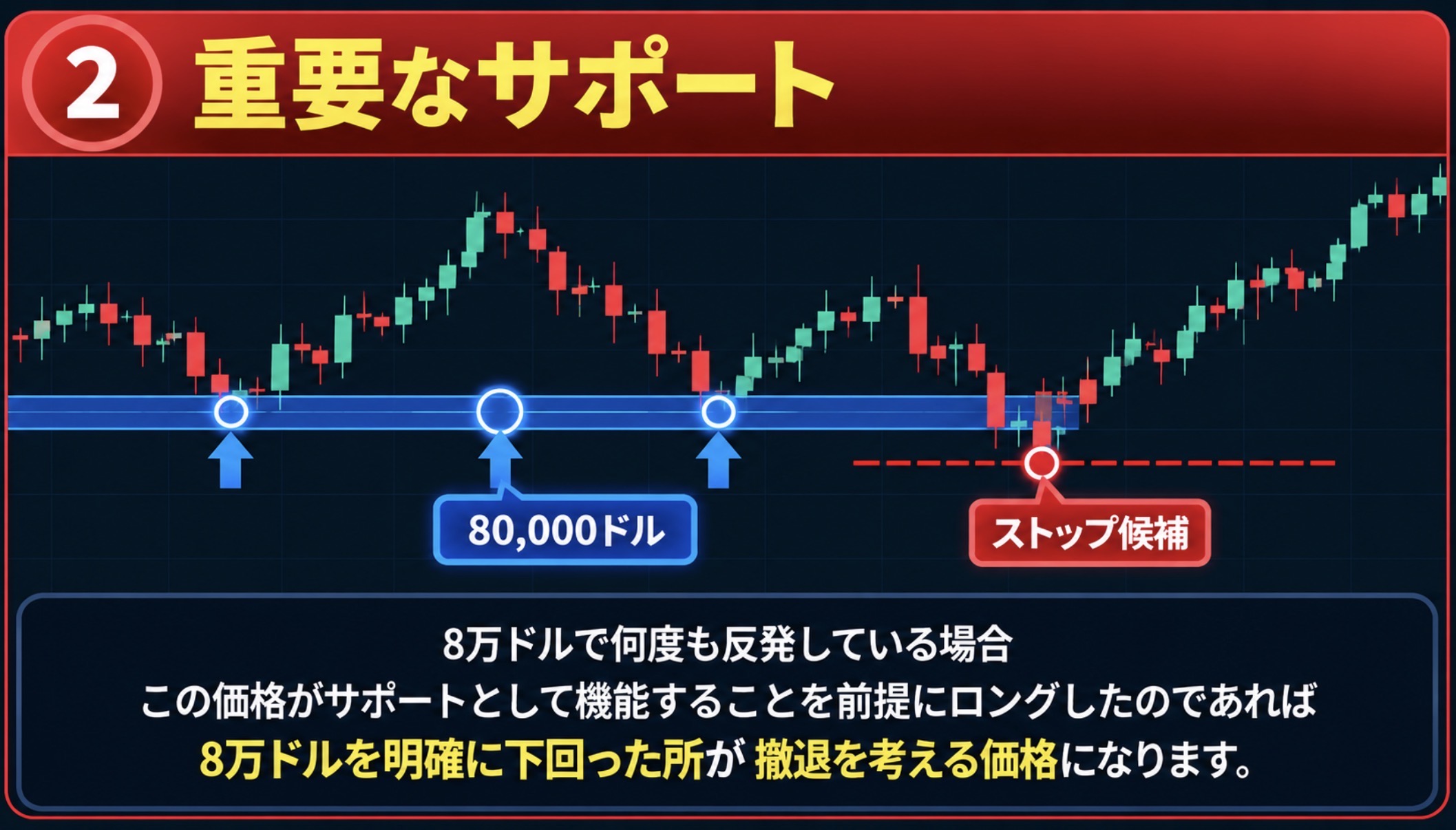 2 重要なサポート

80,000ドル

ストップ候補

8万ドルで何度も反発している場合
この価格がサポートとして機能することを前提にロングしたのであれば
8万ドルを明確に下回った所が 撤退を考える価格になります。